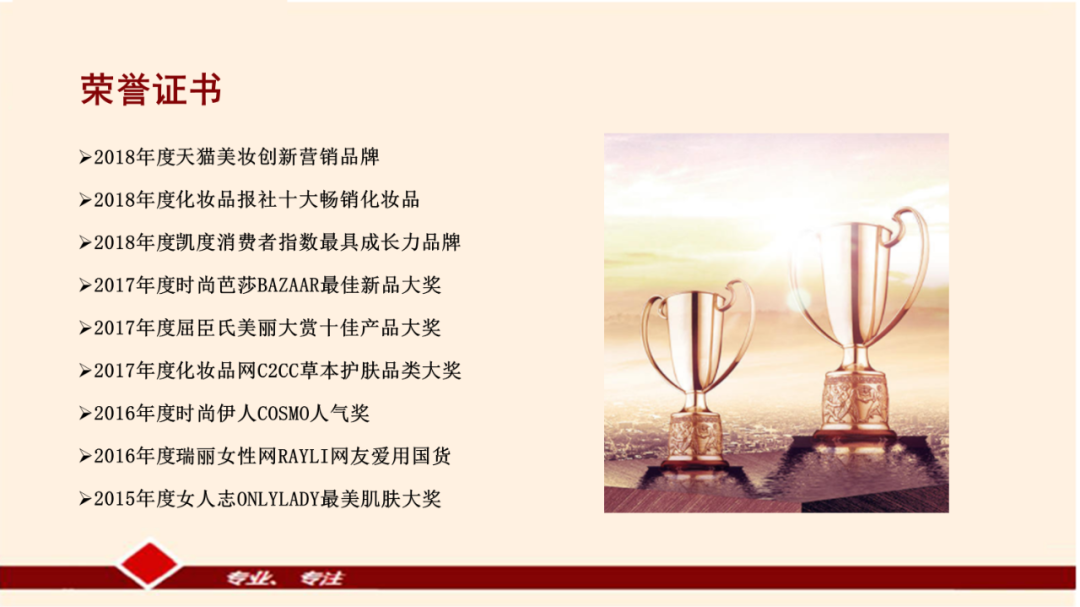 荣誉证书

➢2018年度天猫美妆创新营销品牌

➢2018年度化妆品报社十大畅销化妆品

➢2018年度凯度消费者指数最具成长力品牌

➢2017年度时尚芭莎BAZAAR最佳新品大奖

➢2017年度屈臣氏美丽大赏十佳产品大奖

➢2017年度化妆品网C2CC草本护肤品类大奖

➢2016年度时尚伊人COSMO人气奖

➢2016年度瑞丽女性网RAYLI网友爱用国货

➢2015年度女人志ONLYLADY最美肌肤大奖

专业、专注